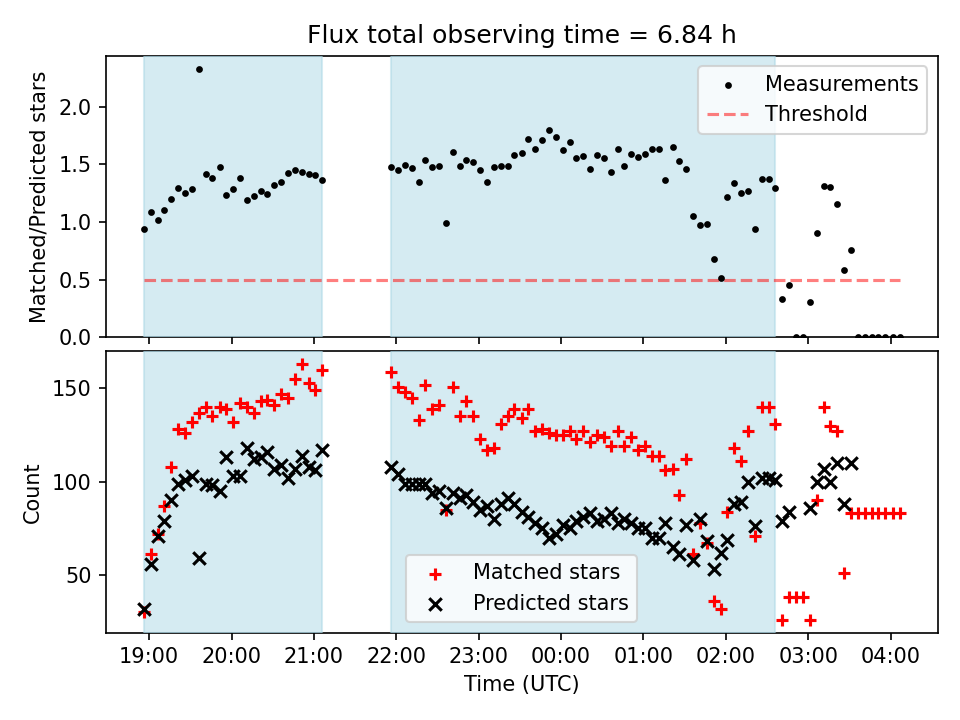 Flux total observing time = 6.84 h

Matched/Predicted stars

2.0
1.5
1.0
0.5
0.0

Measurements
Threshold

Count

150
100
50

Matched stars
Predicted stars

19:00
20:00
21:00
22:00
23:00
00:00
01:00
02:00
03:00
04:00

Time (UTC)